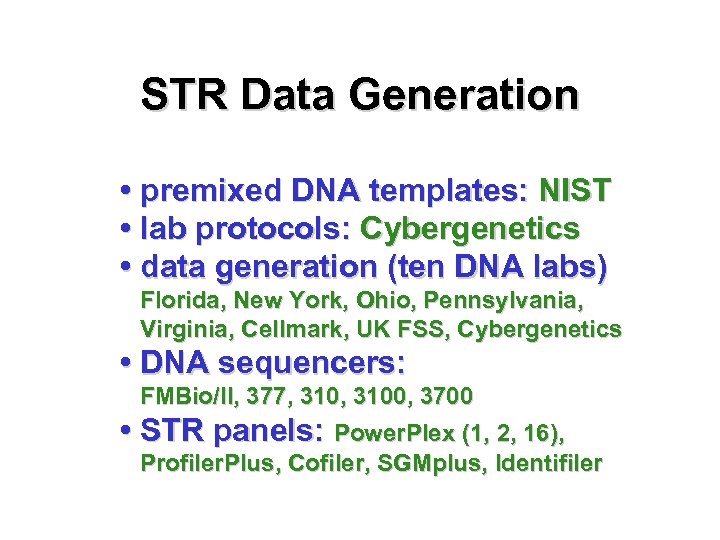 STR Data Generation

• premixed DNA templates: NIST
• lab protocols: Cybergenetics
• data generation (ten DNA labs)
Florida, New York, Ohio, Pennsylvania, Virginia, Cellmark, UK FSS, Cybergenetics
• DNA sequencers:
FMBio/II, 377, 310, 3100, 3700
• STR panels: PowerPlex (1, 2, 16), ProfilerPlus, Cofiler, SGMplus, Identifiler